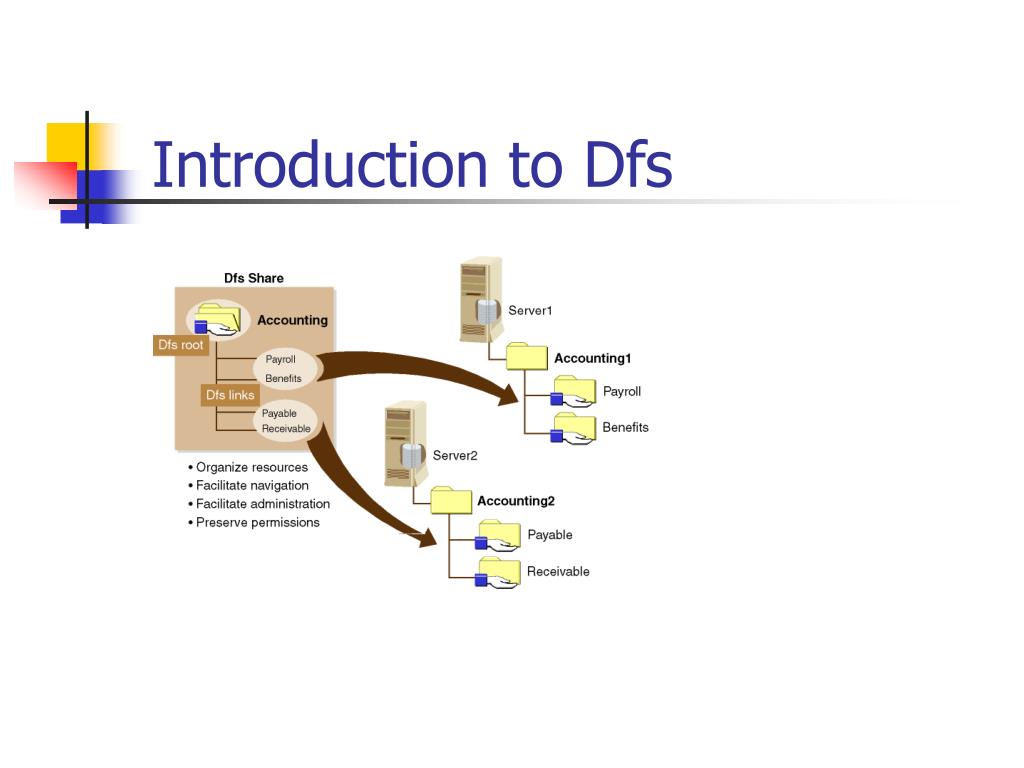 Introduction to Dfs

Dfs Share

Accounting

Dfs root

Payroll

Benefits

Dfs links

Payable

Receivable

• Organize resources
• Facilitate navigation
• Facilitate administration
• Preserve permissions

Server1

Accounting1

Payroll

Benefits

Server2

Accounting2

Payable

Receivable